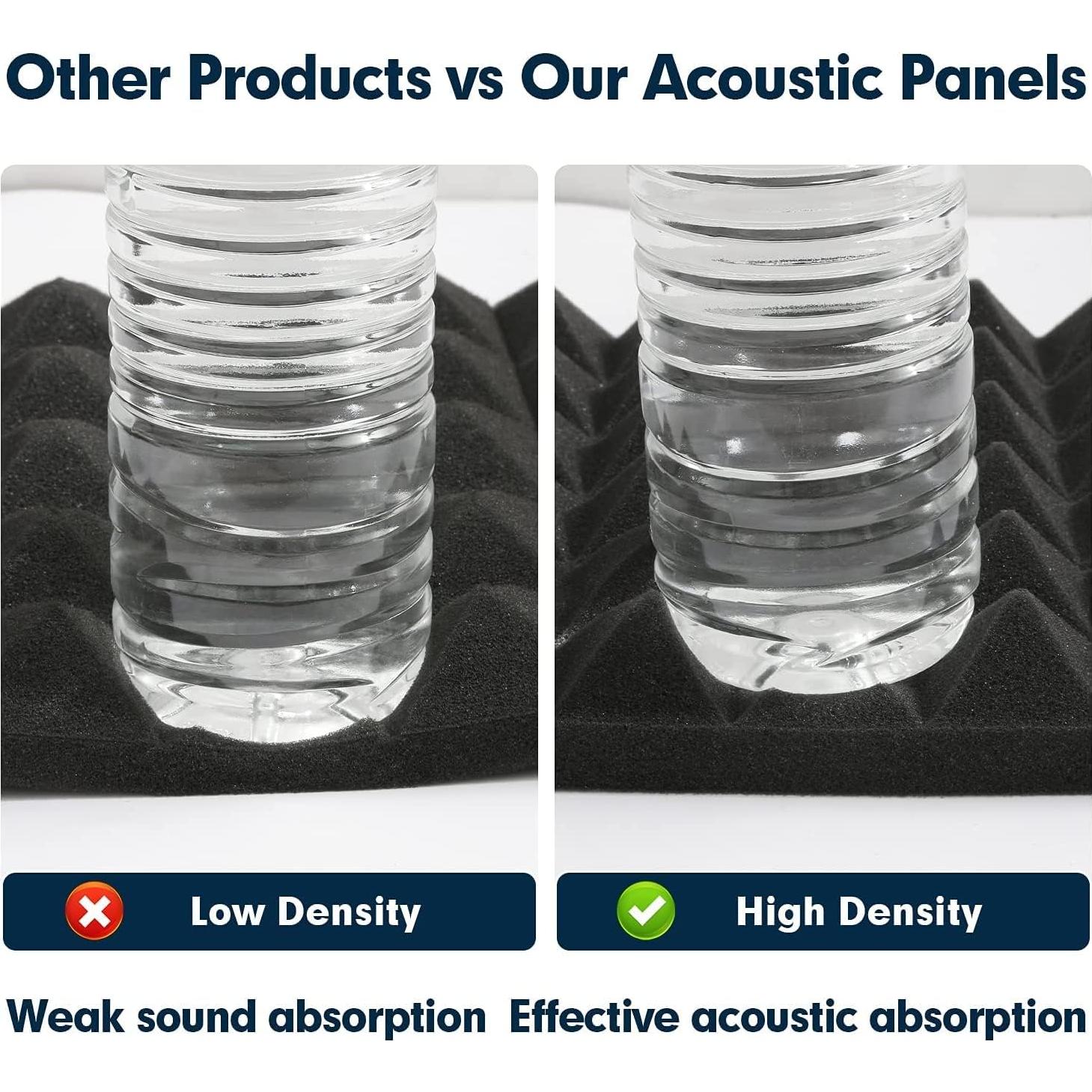 Other Products vs Our Acoustic Panels

Low Density

Weak sound absorption

High Density

Effective acoustic absorption